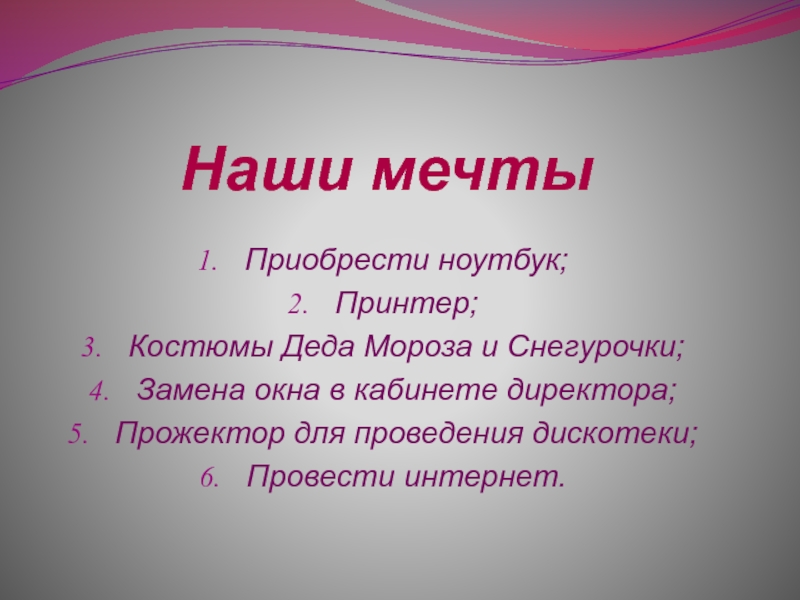 Наши мечты

1. Приобрести ноутбук;
2. Принтер;
3. Костюмы Деда Мороза и Снегурочки;
4. Замена окна в кабинете директора;
5. Прожектор для проведения дискотеки;
6. Провести интернет.